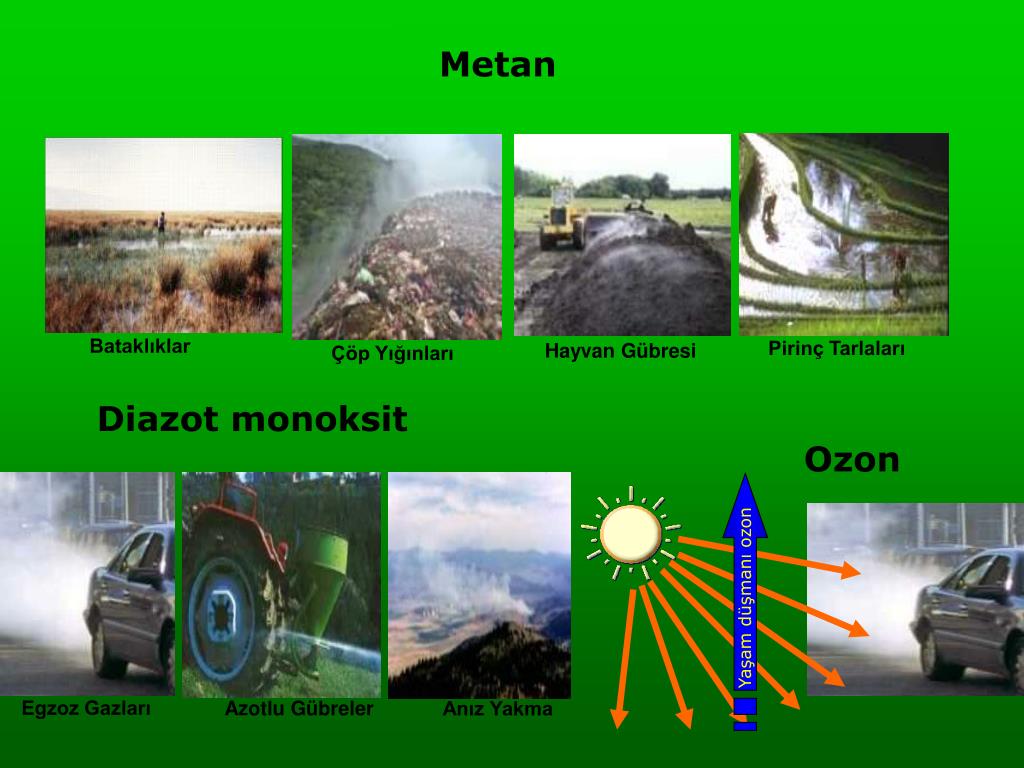 Metan

Bataklıklar

Çöp Yığınları

Hayvan Gübresi

Pirinç Tarlaları

Diazot monoksit

Ozon

Yaşam düşmanı ozon

Egzoz Gazları

Azotlu Gübreler

Anız Yakma